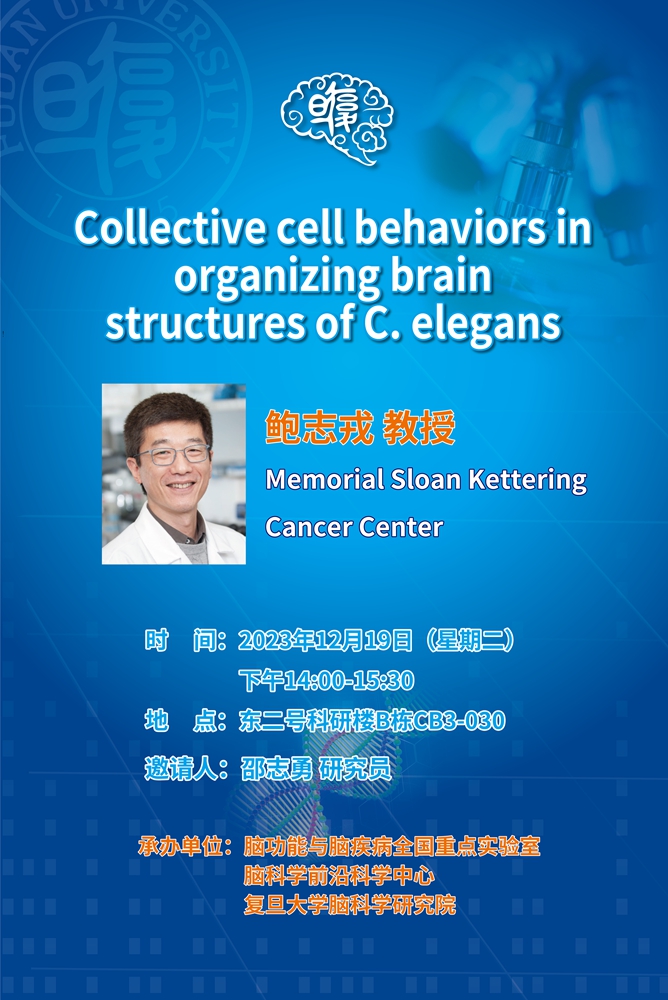 FUDAN UNIVERSITY

Collective cell behaviors in organizing brain structures of C. elegans

鲍志戎 教授
Memorial Sloan Kettering Cancer Center

时　间：2023年12月19日（星期二）
下午14:00-15:30
地　点：东二号科研楼B栋CB3-030
邀请人：邵志勇 研究员

承办单位：脑功能与脑疾病全国重点实验室
脑科学前沿科学中心
复旦大学脑科学研究院